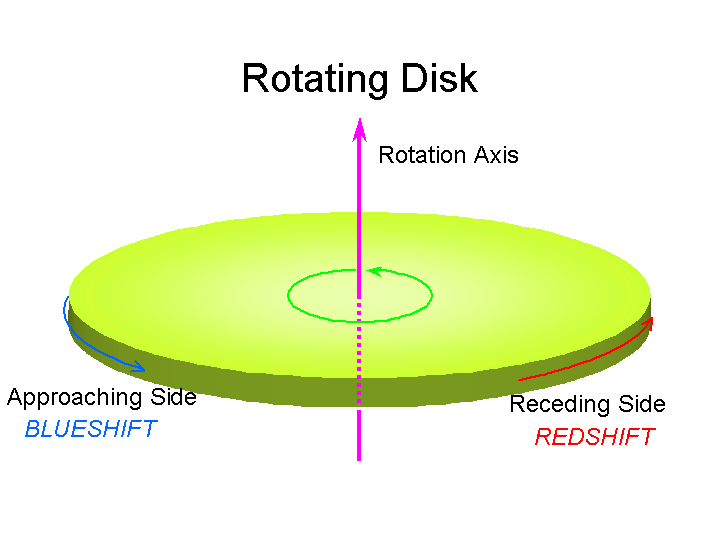 Rotating Disk

Rotation Axis

Approaching Side
BLUESHIFT

Receding Side
REDSHIFT